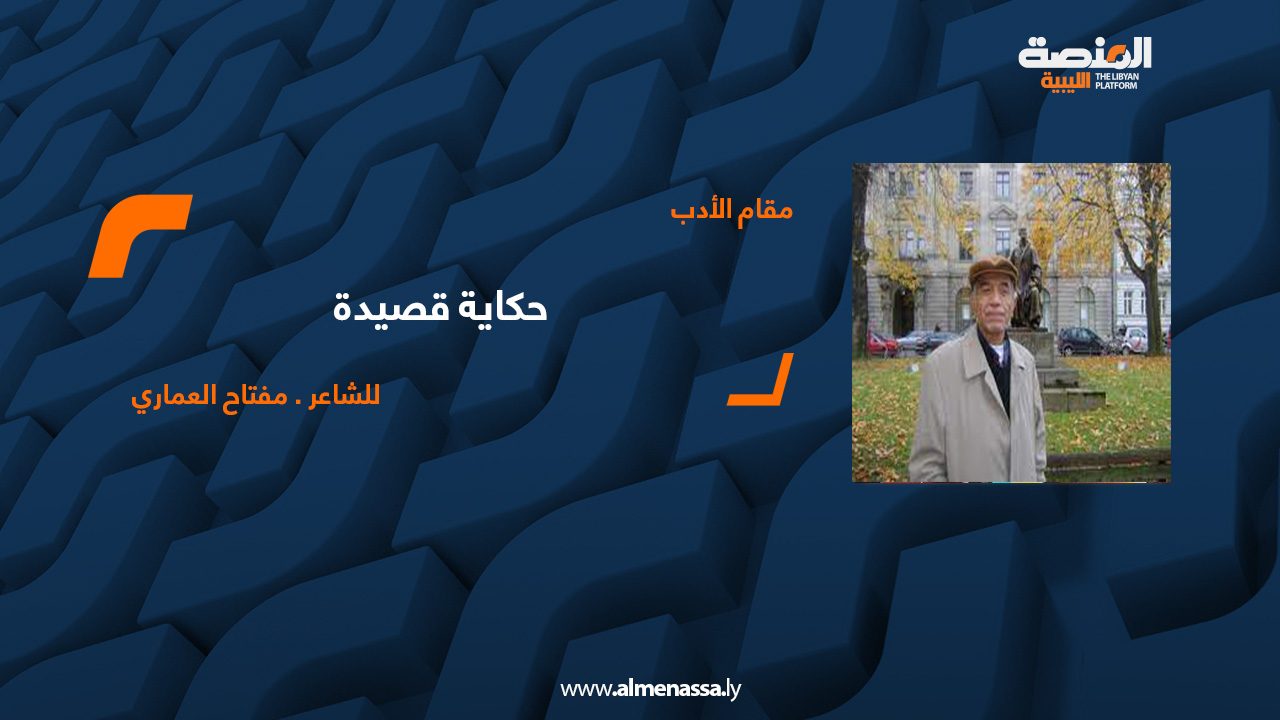 المنصة الليبية
THE LIBYAN PLATFORM

مقام الأدب

حكاية قصيدة

للشاعر . مفتاح العماري

www.almenassa.ly